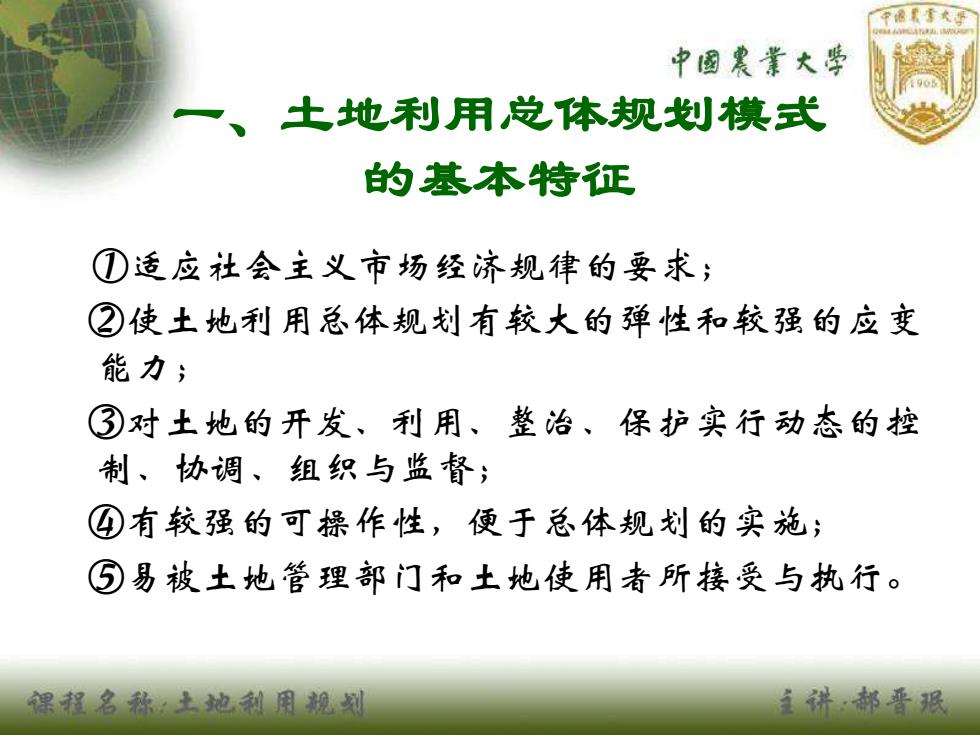 中國農業大學

中國農業大學
CHINA AGRICULTURAL UNIVERSITY
1905

一、土地利用总体规划模式的基本特征

①适应社会主义市场经济规律的要求；

②使土地利用总体规划有较大的弹性和较强的应变能力；

③对土地的开发、利用、整治、保护实行动态的控制、协调、组织与监督；

④有较强的可操作性，便于总体规划的实施；

⑤易被土地管理部门和土地使用者所接受与执行。

课程名称：土地利用规划

主讲：郝晋珉